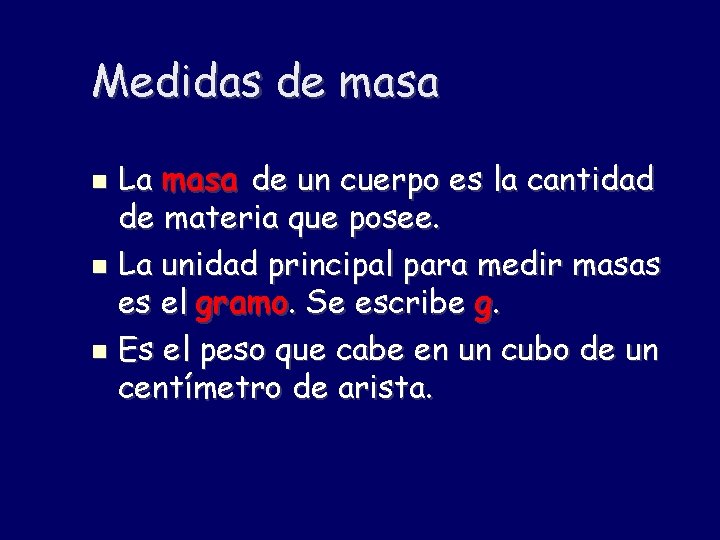 Medidas de masa

- La masa de un cuerpo es la cantidad de materia que posee.
- La unidad principal para medir masas es el gramo. Se escribe g.
- Es el peso que cabe en un cubo de un centímetro de arista.